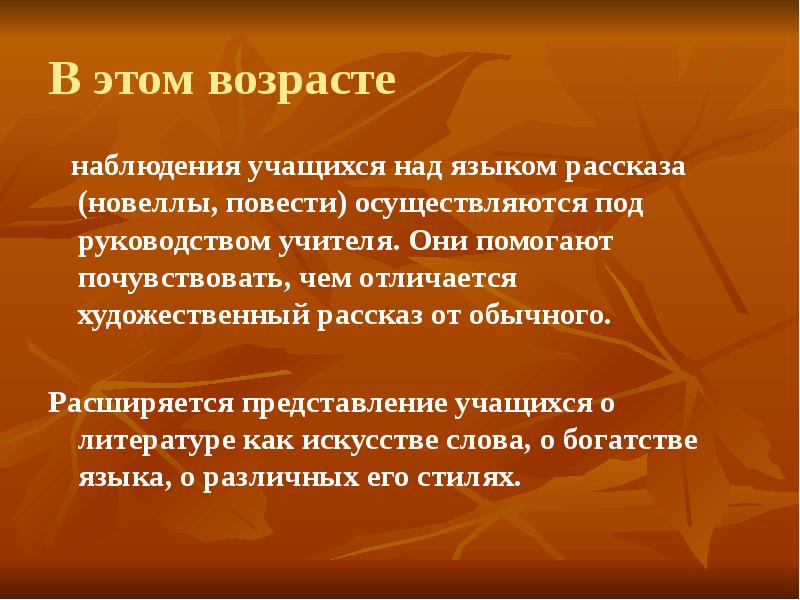 В этом возрасте

наблюдения учащихся над языком рассказа (новеллы, повести) осуществляются под руководством учителя. Они помогают почувствовать, чем отличается художественный рассказ от обычного.

Расширяется представление учащихся о литературе как искусстве слова, о богатстве языка, о различных его стилях.